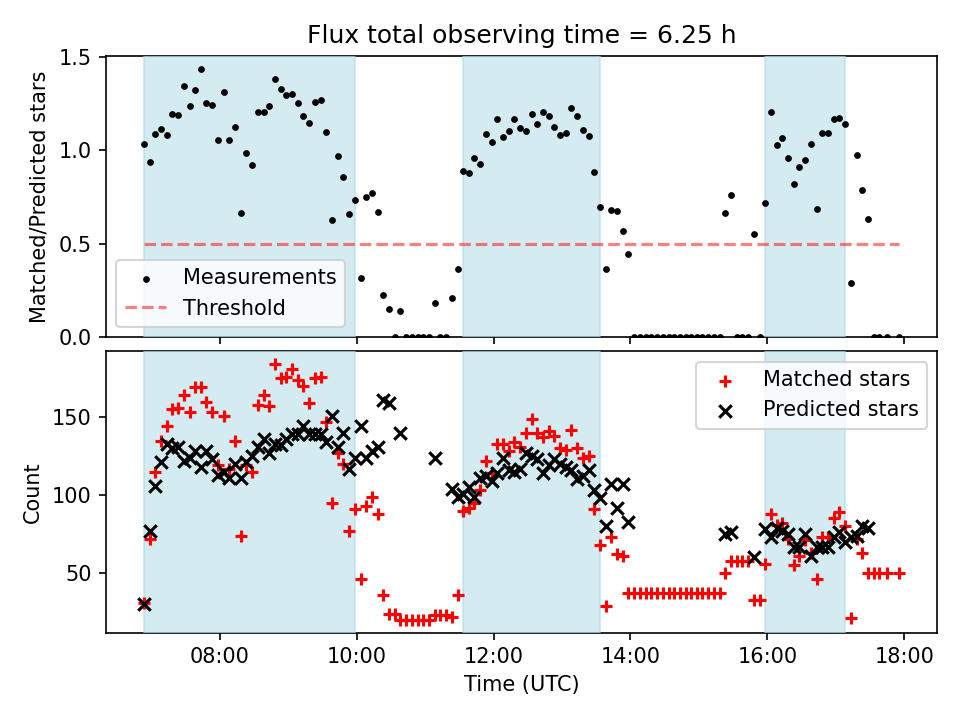 Flux total observing time = 6.25 h

Matched/Predicted stars

1.5
1.0
0.5
0.0

Measurements
Threshold

Count

150
100
50

Matched stars
Predicted stars

08:00
10:00
12:00
14:00
16:00
18:00

Time (UTC)